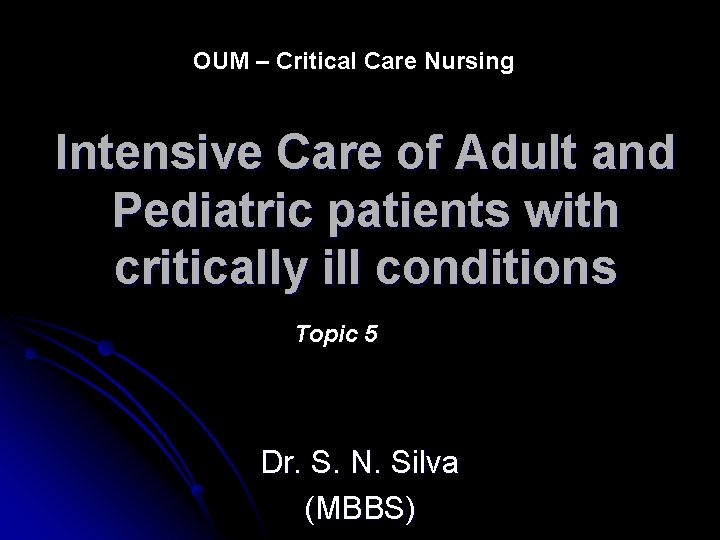 OUM – Critical Care Nursing

Intensive Care of Adult and Pediatric patients with critically ill conditions

Topic 5

Dr. S. N. Silva
(MBBS)